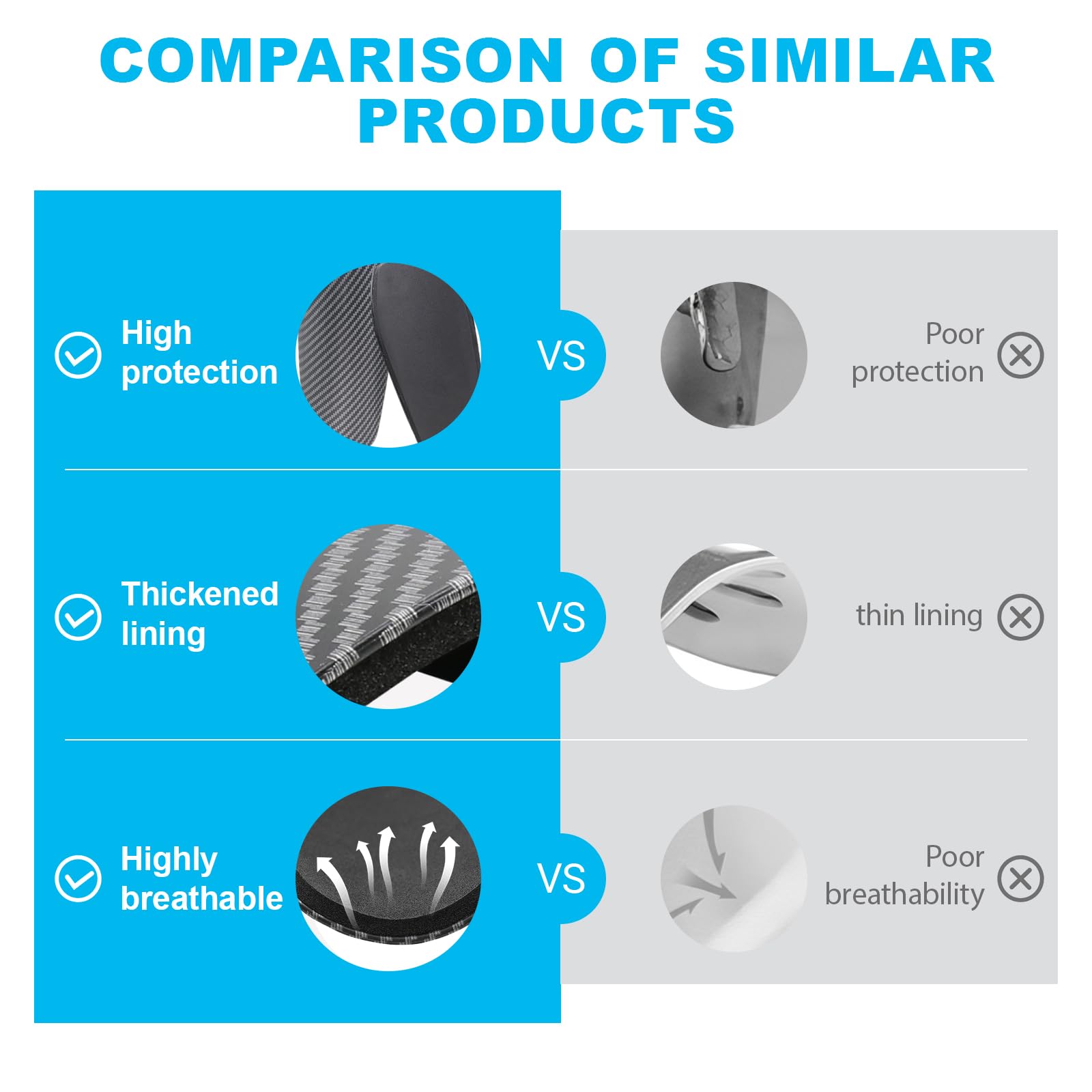 COMPARISON OF SIMILAR PRODUCTS

High protection

VS

Poor protection

Thickened lining

VS

thin lining

Highly breathable

VS

Poor breathability